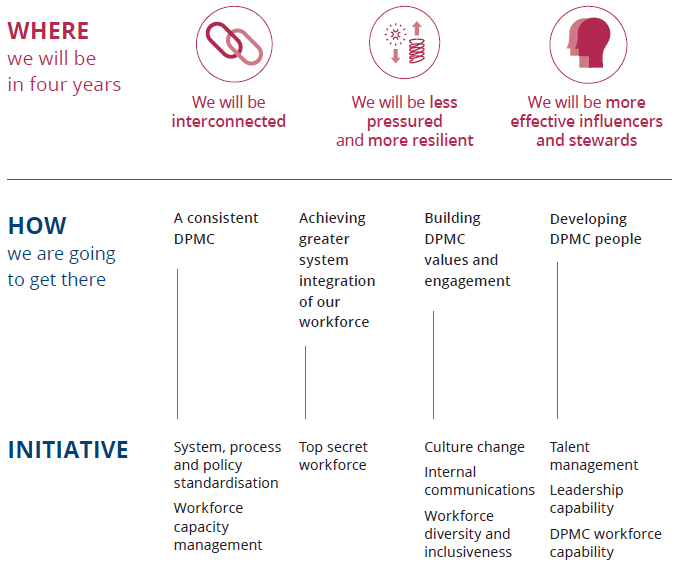 WHERE
we will be
in four years

We will be interconnected

We will be less pressured and more resilient

We will be more effective influencers and stewards

HOW
we are going
to get there

A consistent DPMC

Achieving greater system integration of our workforce

Building DPMC values and engagement

Developing DPMC people

INITIATIVE

System, process and policy standardisation

Workforce capacity management

Top secret workforce

Culture change

Internal communications

Workforce diversity and inclusiveness

Talent management

Leadership capability

DPMC workforce capability